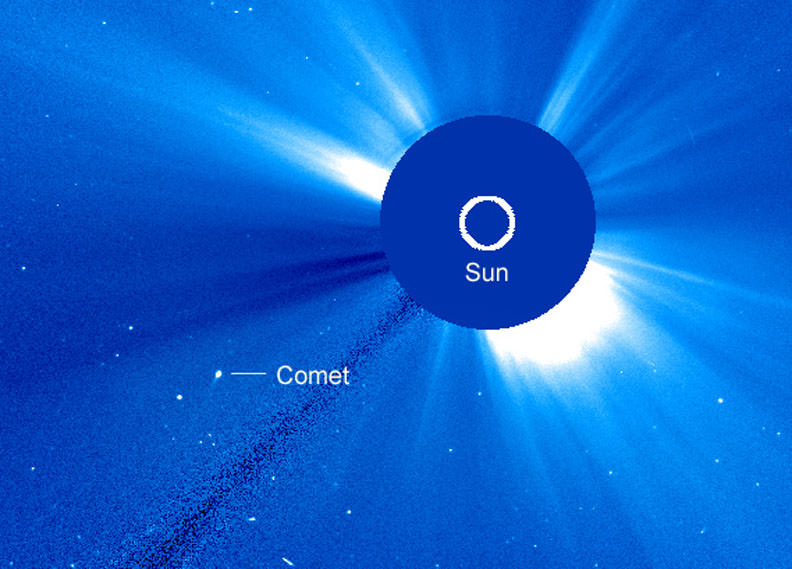 Sun

Comet